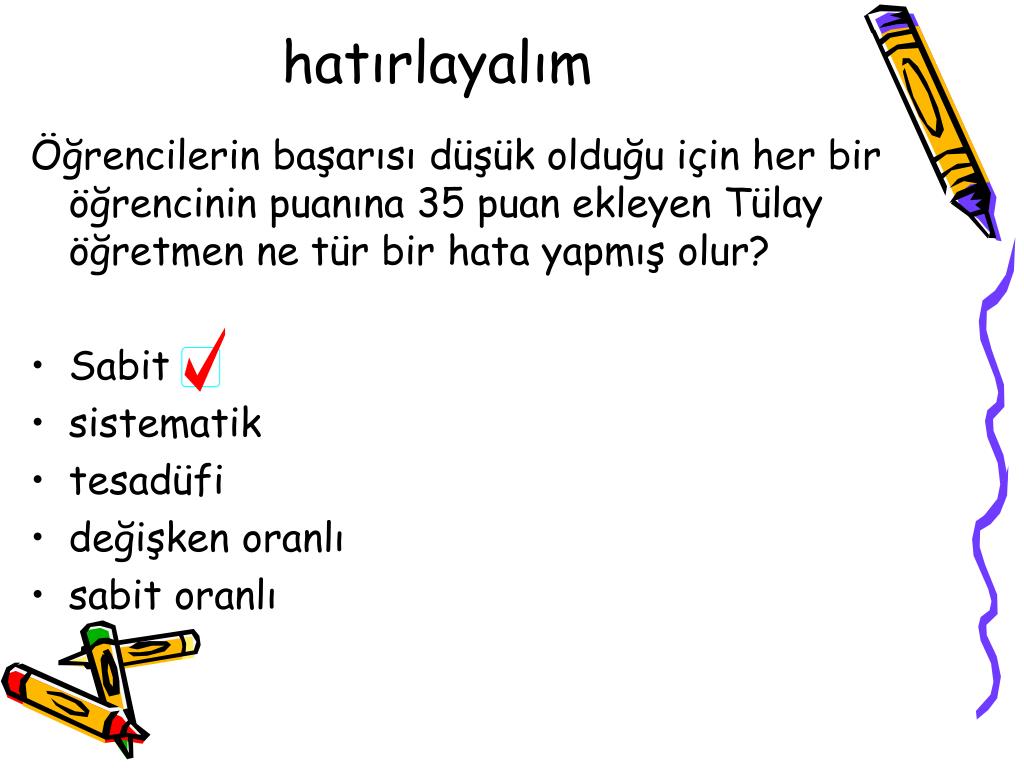 hatırlayalım

Öğrencilerin başarısı düşük olduğu için her bir öğrencinin puanına 35 puan ekleyen Tülay öğretmen ne tür bir hata yapmış olur?

• Sabit
• sistematik
• tesadüfi
• değişken oranlı
• sabit oranlı